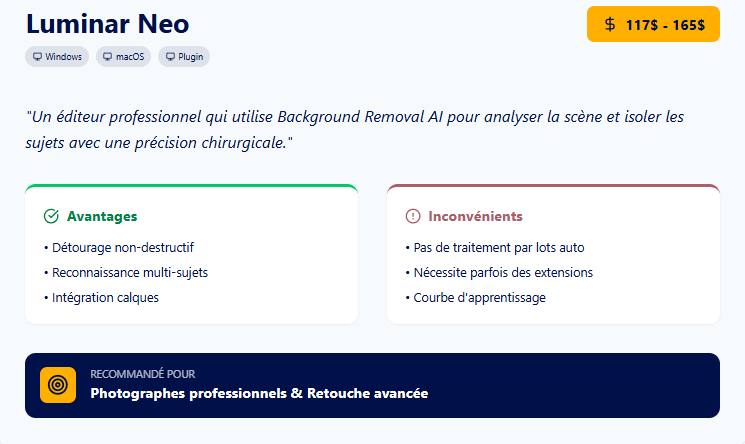 Luminar Neo

$ 117$ - 165$

Windows macOS Plugin

"Un éditeur professionnel qui utilise Background Removal AI pour analyser la scène et isoler les sujets avec une précision chirurgicale."

Avantages

• Détourage non-destructif
• Reconnaissance multi-sujets
• Intégration calques

Inconvénients

• Pas de traitement par lots auto
• Nécessite parfois des extensions
• Courbe d'apprentissage

RECOMMANDÉ POUR
Photographes professionnels & Retouche avancée